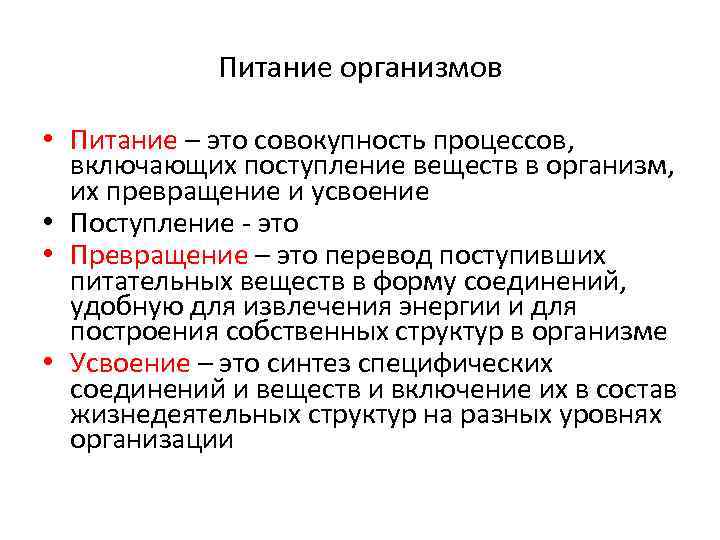 Питание организмов

• Питание – это совокупность процессов, включающих поступление веществ в организм, их превращение и усвоение
• Поступление - это
• Превращение – это перевод поступивших питательных веществ в форму соединений, удобную для извлечения энергии и для построения собственных структур в организме
• Усвоение – это синтез специфических соединений и веществ и включение их в состав жизнедеятельных структур на разных уровнях организации